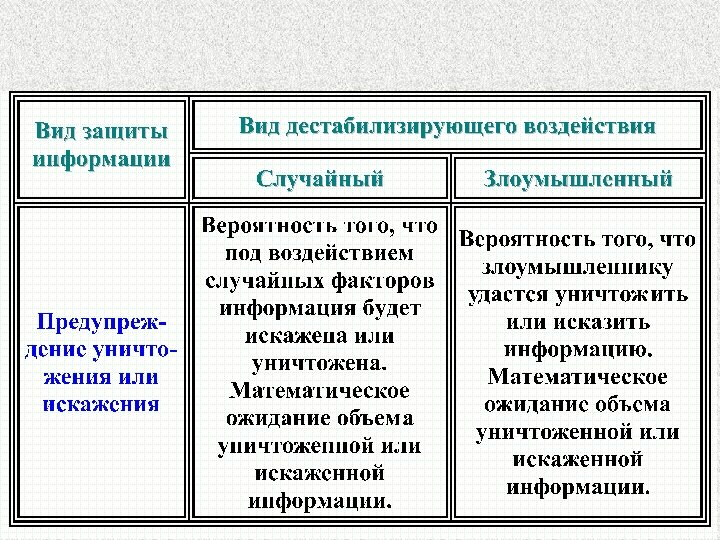 | Вид защиты информации | Вид дестабилизирующего воздействия | |
|---|---|---|
| | Случайный | Злоумышленный |
| Предупреждение уничтожения или искажения | Вероятность того, что под воздействием случайных факторов информация будет искажена или уничтожена. Математическое ожидание объема уничтоженной или искаженной информации. | Вероятность того, что злоумышленнику удастся уничтожить или исказить информацию. Математическое ожидание объема уничтоженной или искаженной информации. |